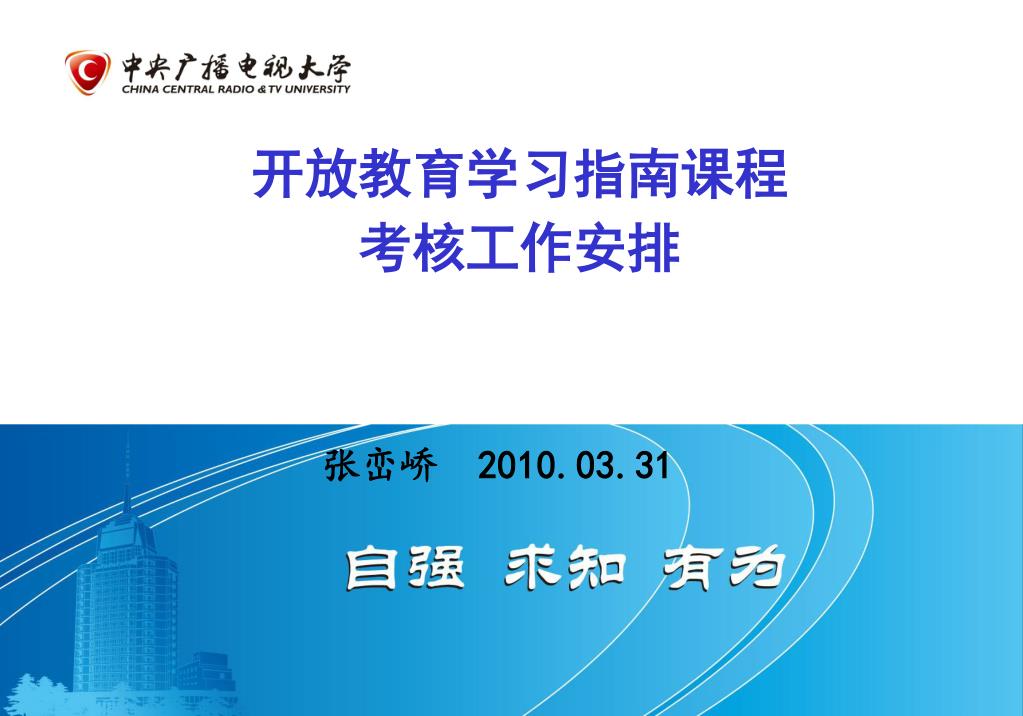 中央广播电视大学
CHINA CENTRAL RADIO & TV UNIVERSITY

开放教育学习指南课程
考核工作安排

张峦峤 2010.03.31

自强 求知 有为